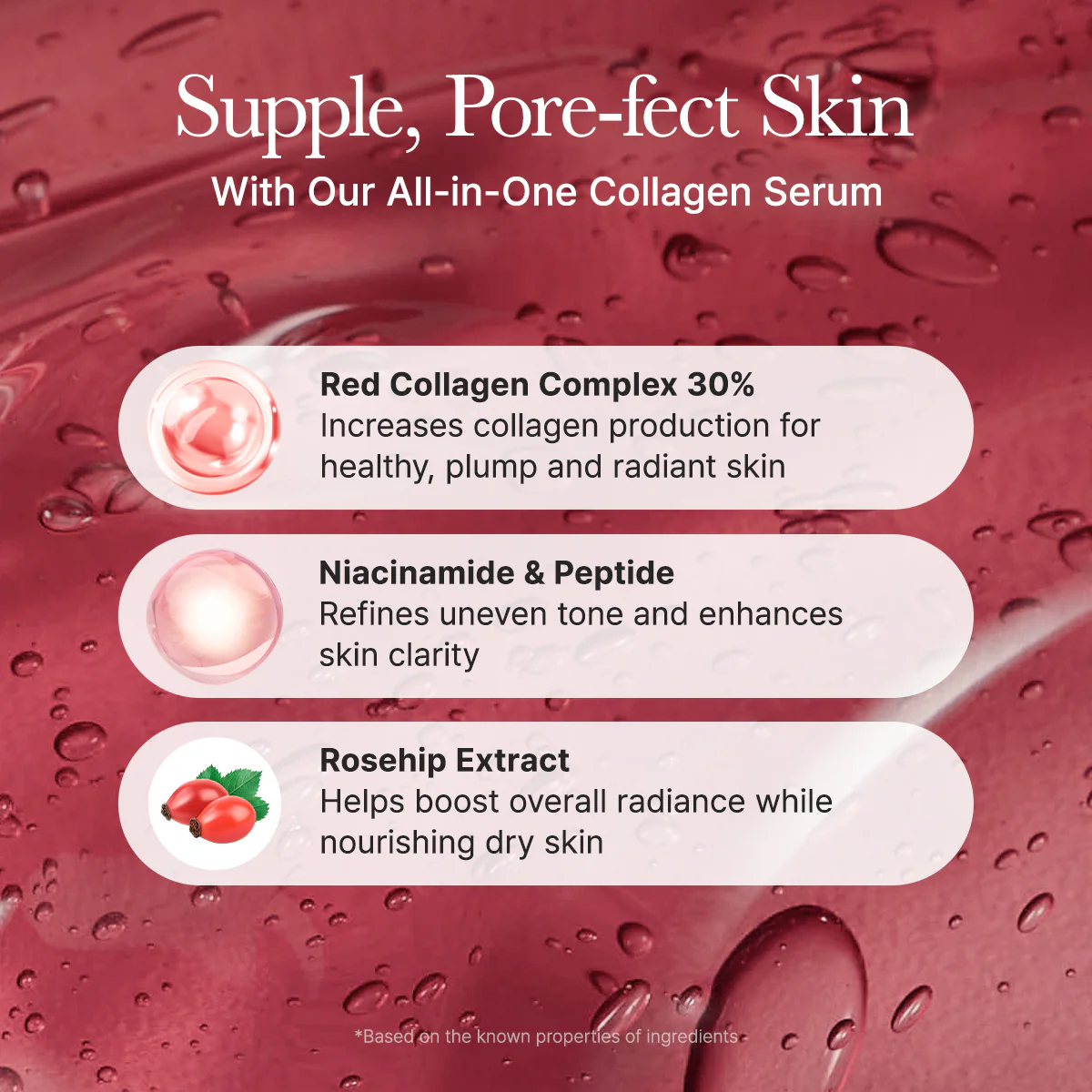 Supple, Pore-fect Skin
With Our All-in-One Collagen Serum

Red Collagen Complex 30%
Increases collagen production for healthy, plump and radiant skin

Niacinamide & Peptide
Refines uneven tone and enhances skin clarity

Rosehip Extract
Helps boost overall radiance while nourishing dry skin

*Based on the known properties of ingredients